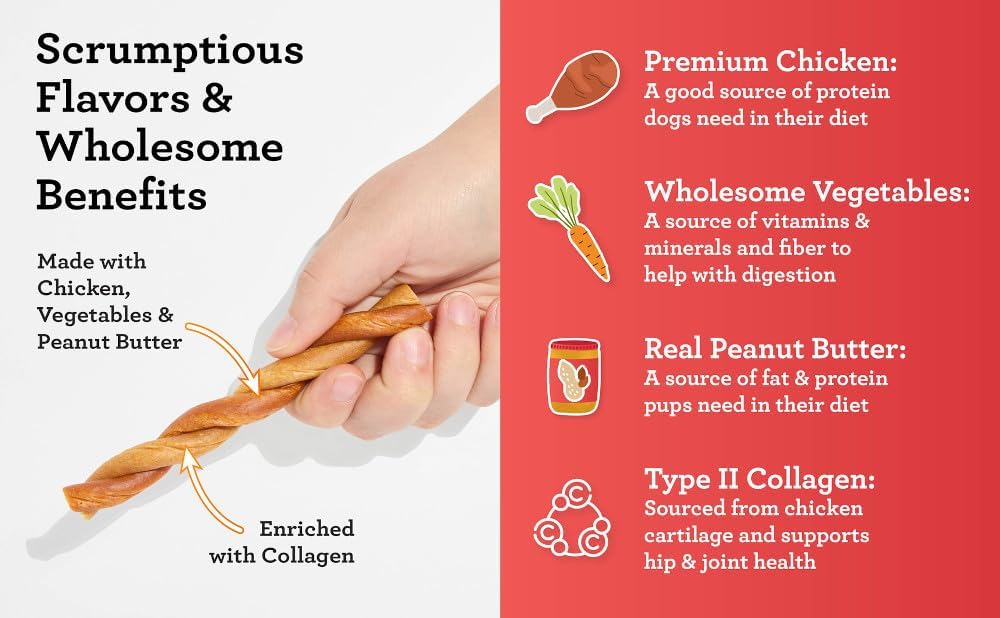 Scrumptious Flavors & Wholesome Benefits

Made with Chicken, Vegetables & Peanut Butter

Enriched with Collagen

Premium Chicken:
A good source of protein dogs need in their diet

Wholesome Vegetables:
A source of vitamins & minerals and fiber to help with digestion

Real Peanut Butter:
A source of fat & protein pups need in their diet

Type II Collagen:
Sourced from chicken cartilage and supports hip & joint health